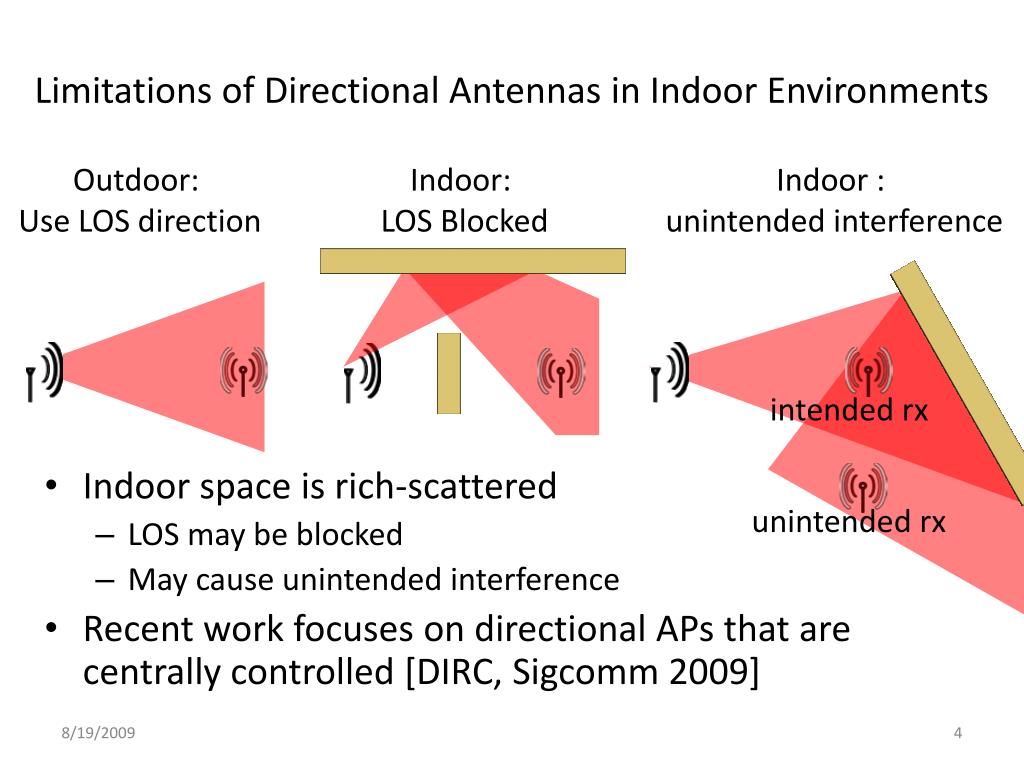 Limitations of Directional Antennas in Indoor Environments

Outdoor:
Use LOS direction

Indoor:
LOS Blocked

Indoor :
unintended interference

intended rx

unintended rx

• Indoor space is rich-scattered
– LOS may be blocked
– May cause unintended interference
• Recent work focuses on directional APs that are centrally controlled [DIRC, Sigcomm 2009]

8/19/2009

4